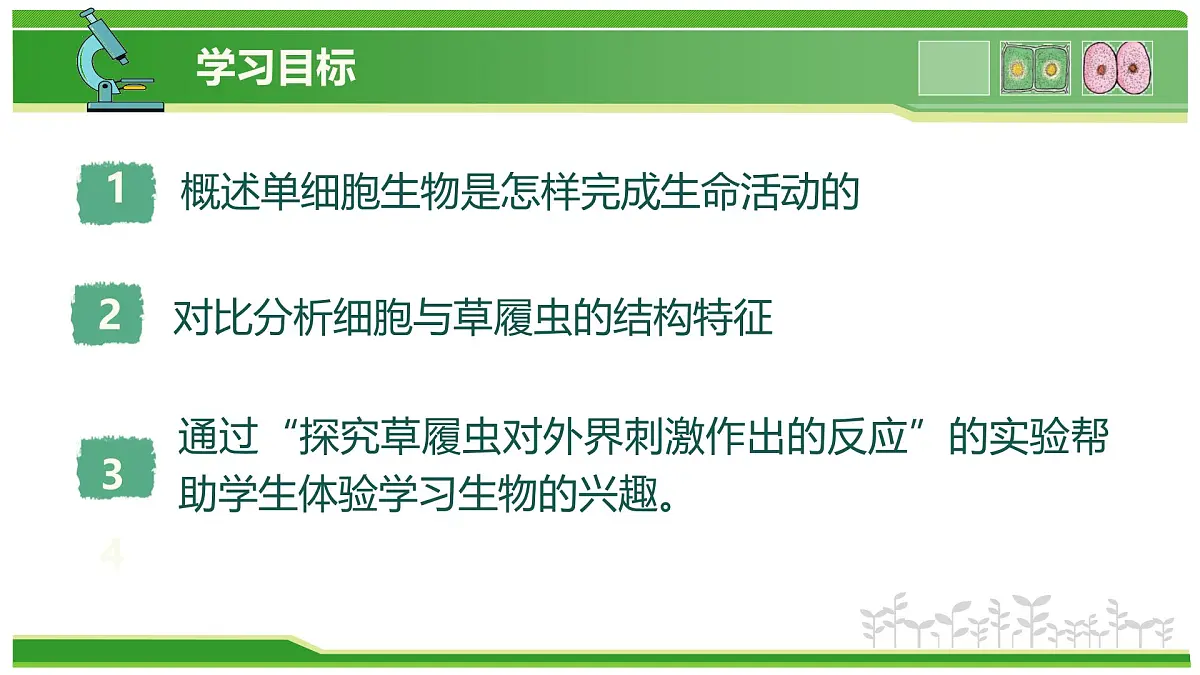 学习目标

1 概述单细胞生物是怎样完成生命活动的

2 对比分析细胞与草履虫的结构特征

3 通过“探究草履虫对外界刺激作出的反应”的实验帮助学生体验学习生物的兴趣。

4